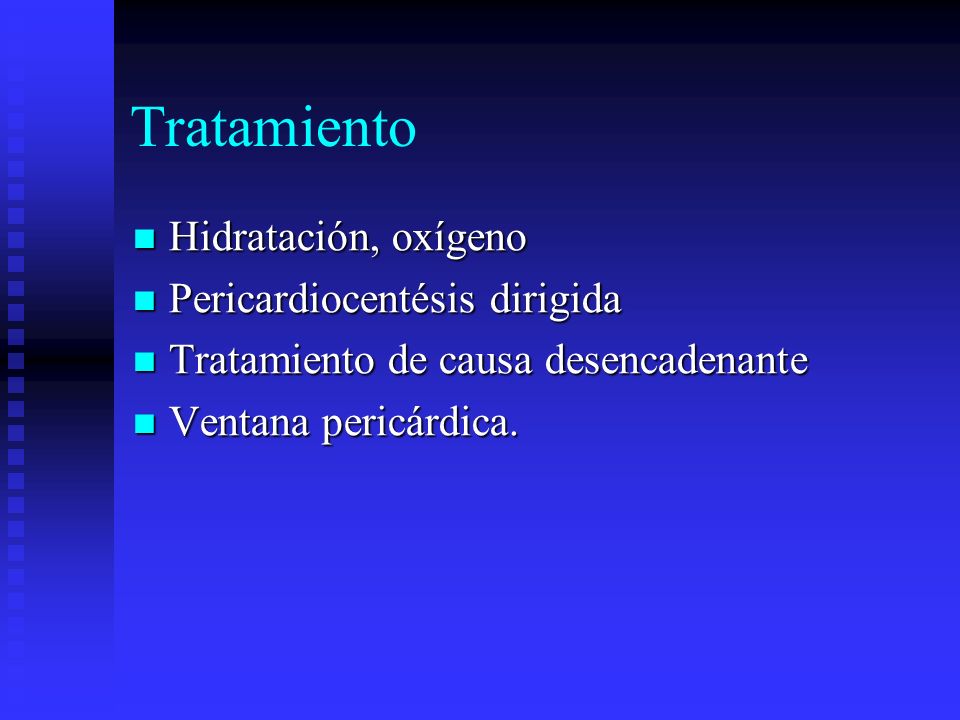 Tratamiento

- Hidratación, oxígeno
- Pericardiocentésis dirigida
- Tratamiento de causa desencadenante
- Ventana pericárdica.